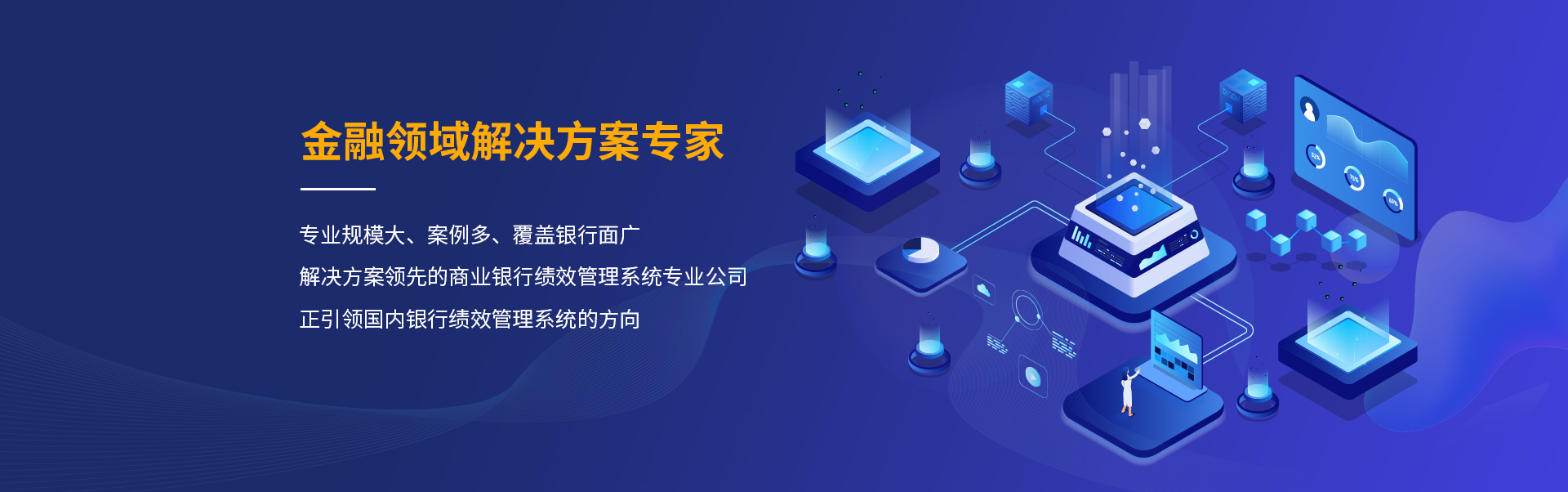 金融领域解决方案专家

专业规模大、案例多、覆盖银行面广

解决方案领先的商业银行绩效管理系统专业公司

正引领国内银行绩效管理系统的方向